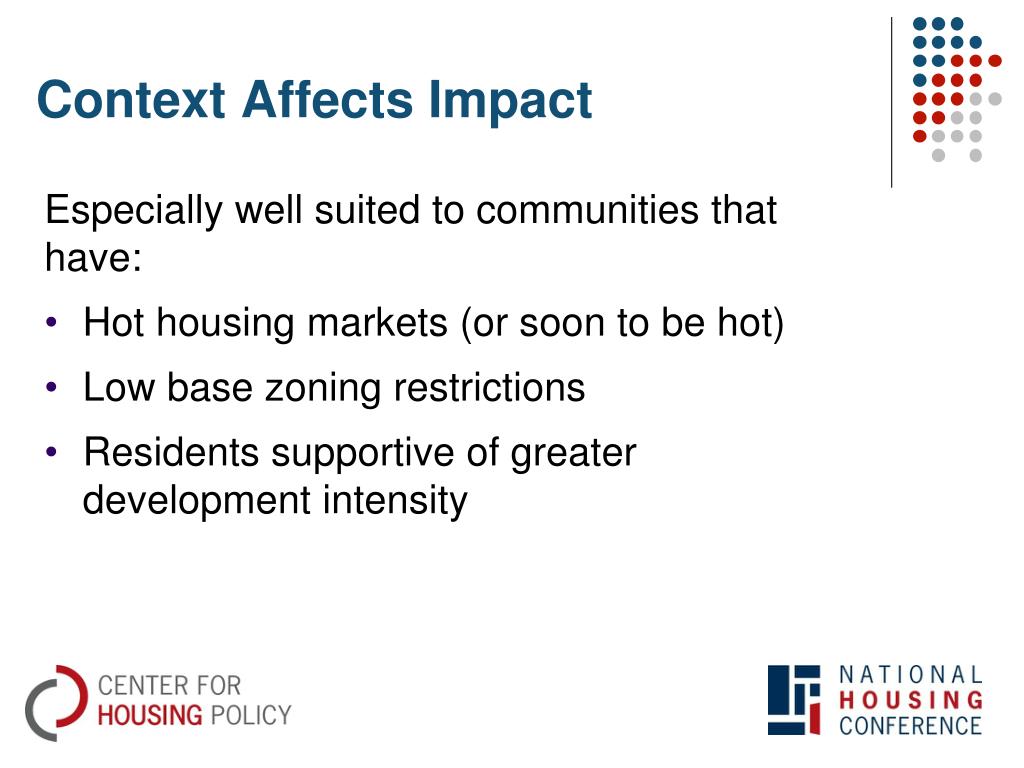 Context Affects Impact

Especially well suited to communities that have:

• Hot housing markets (or soon to be hot)
• Low base zoning restrictions
• Residents supportive of greater development intensity

CENTER FOR HOUSING POLICY

NATIONAL HOUSING CONFERENCE